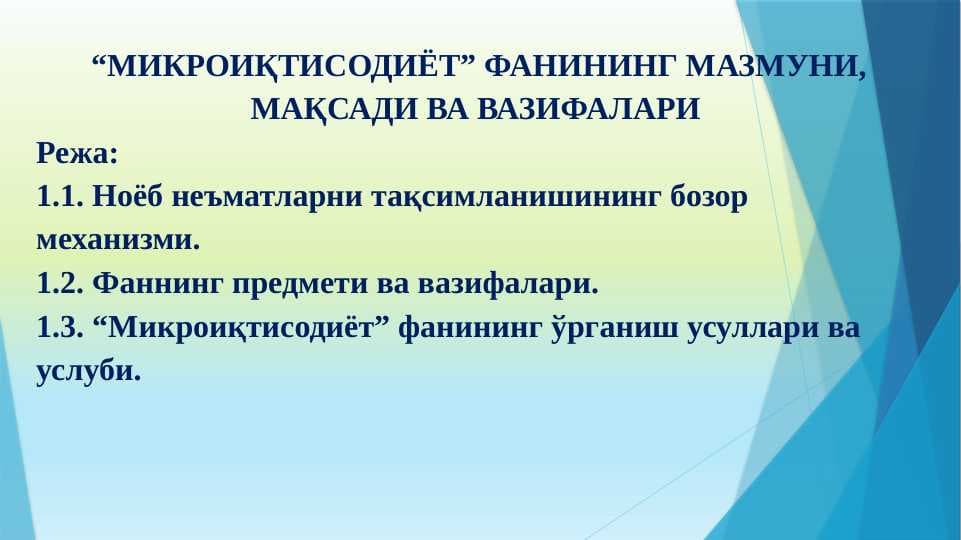 “МИКРОИҚТИСОДИЁТ” ФАНИНИНГ МАЗМУНИ, МАҚСАДИ ВА ВАЗИФАЛАРИ

Режа:
1.1. Ноёб неъматларни тақсимланишининг бозор механизми.
1.2. Фаннинг предмети ва вазифалари.
1.3. “Микроиқтисодиёт” фанининг ўрганиш усуллари ва услуби.